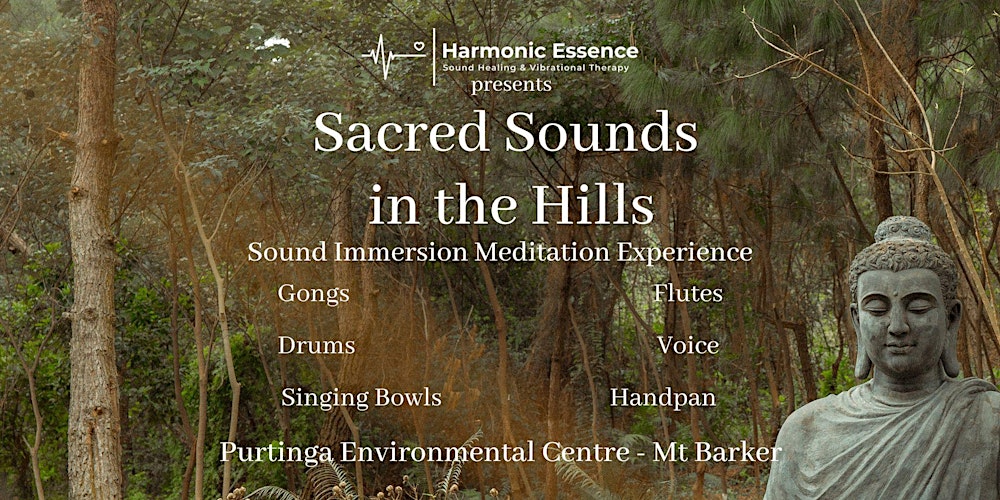 Harmonic Essence
Sound Healing & Vibrational Therapy
presents

Sacred Sounds in the Hills

Sound Immersion Meditation Experience

Gongs

Drums

Singing Bowls

Flutes

Voice

Handpan

Purtinga Environmental Centre - Mt Barker